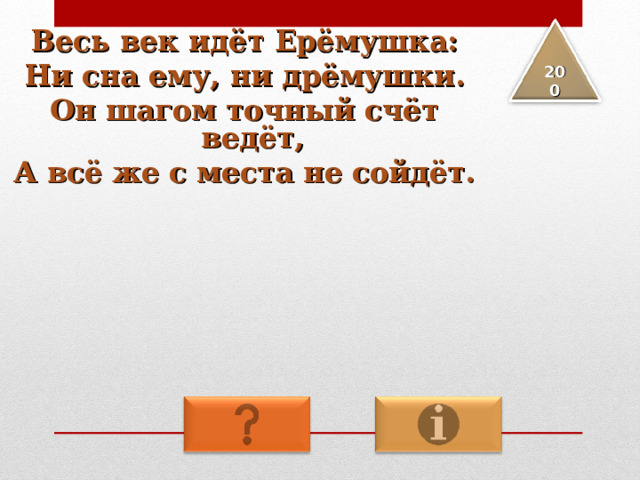 Весь век идёт Ерёмушка:
Ни сна ему, ни дрёмушки.
Он шагом точный счёт ведёт,
А всё же с места не сойдёт.

200

?

i